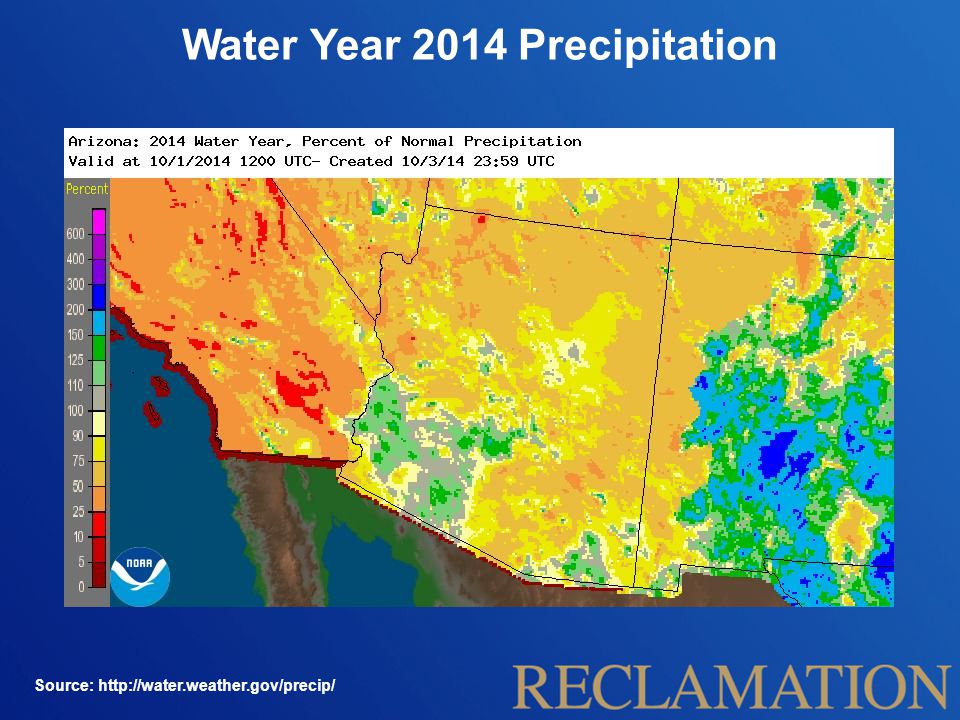 Water Year 2014 Precipitation

Arizona: 2014 Water Year, Percent of Normal Precipitation
Valid at 10/1/2014 1200 UTC- Created 10/3/14 23:59 UTC

Percent
600
400
300
200
150
125
110
100
90
75
50
25
10
5
0

NOAA

Source: http://water.weather.gov/precip/

RECLAMATION